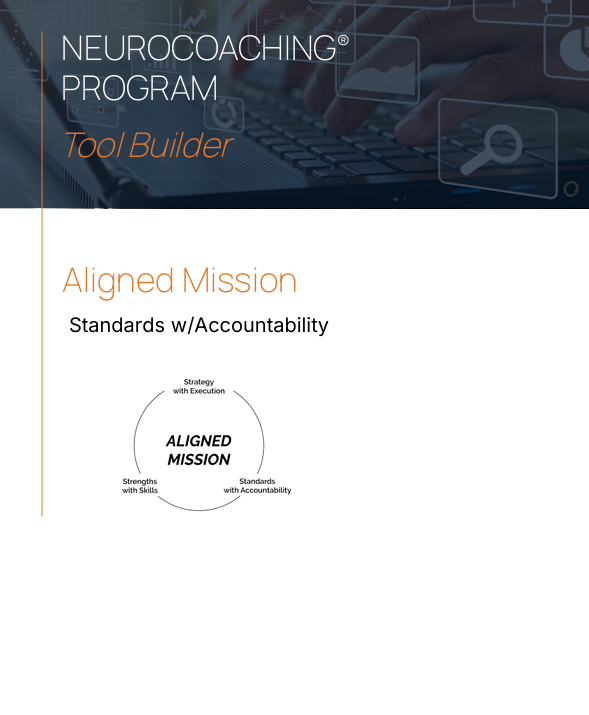 NEUROCOACHING® PROGRAM

Tool Builder

Aligned Mission

Standards w/Accountability

Strategy with Execution

ALIGNED MISSION

Strengths with Skills

Standards with Accountability